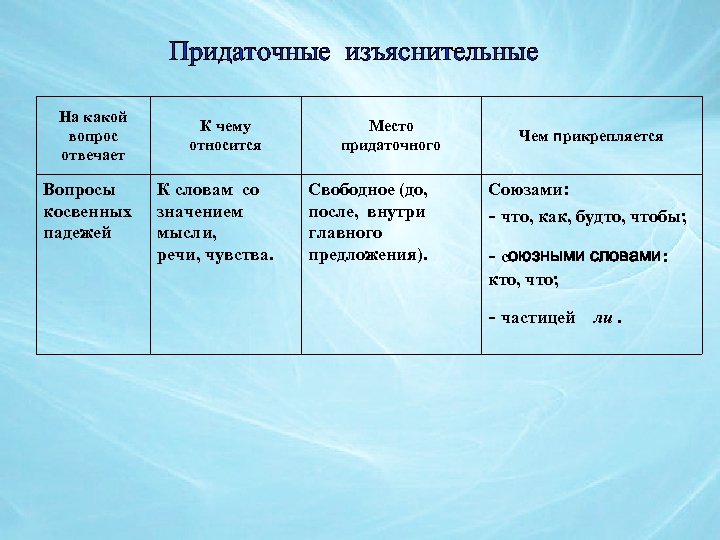 Придаточные изъяснительные

| На какой вопрос отвечает | К чему относится | Место придаточного | Чем прикрепляется |
|---|---|---|---|
| Вопросы косвенных падежей | К словам со значением мысли, речи, чувства. | Свободное (до, после, внутри главного предложения). | Союзами: - что, как, будто, чтобы; - союзными словами: кто, что; - частицей ли . |